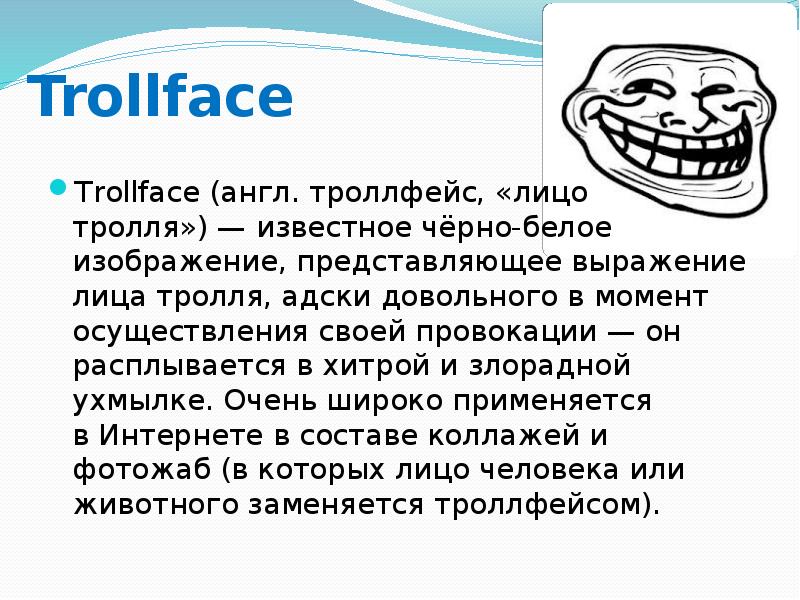 Trollface

Trollface (англ. троллфейс, «лицо тролля») — известное чёрно-белое изображение, представляющее выражение лица тролля, адски довольного в момент осуществления своей провокации — он расплывается в хитрой и злорадной ухмылке. Очень широко применяется в Интернете в составе коллажей и фотожаб (в которых лицо человека или животного заменяется троллфейсом).